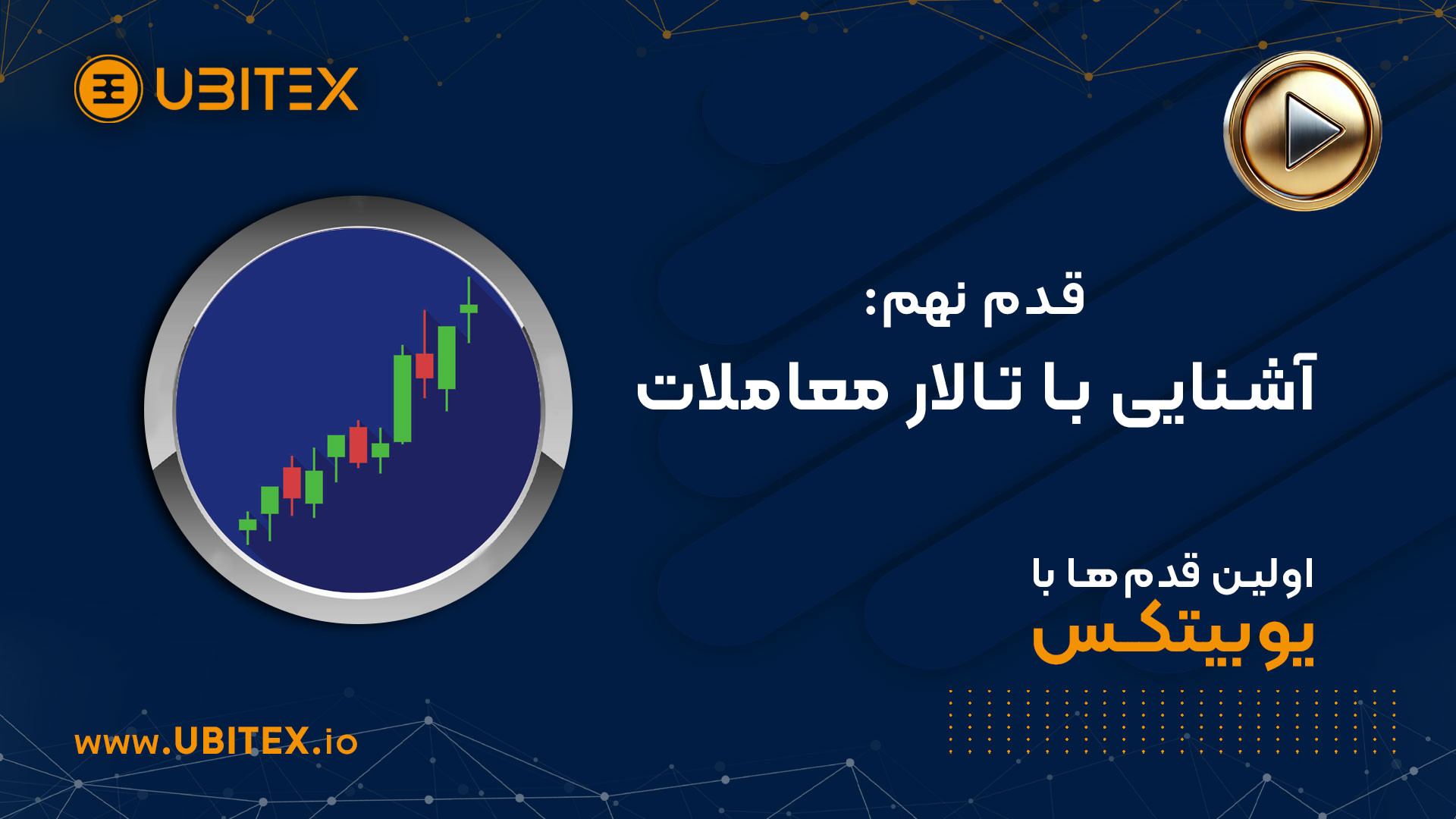 UBITEX

قدم نهم:
آشنایی با تالار معاملات

اولین قدم‌ها با
یوبیتکس

www.UBITEX.io